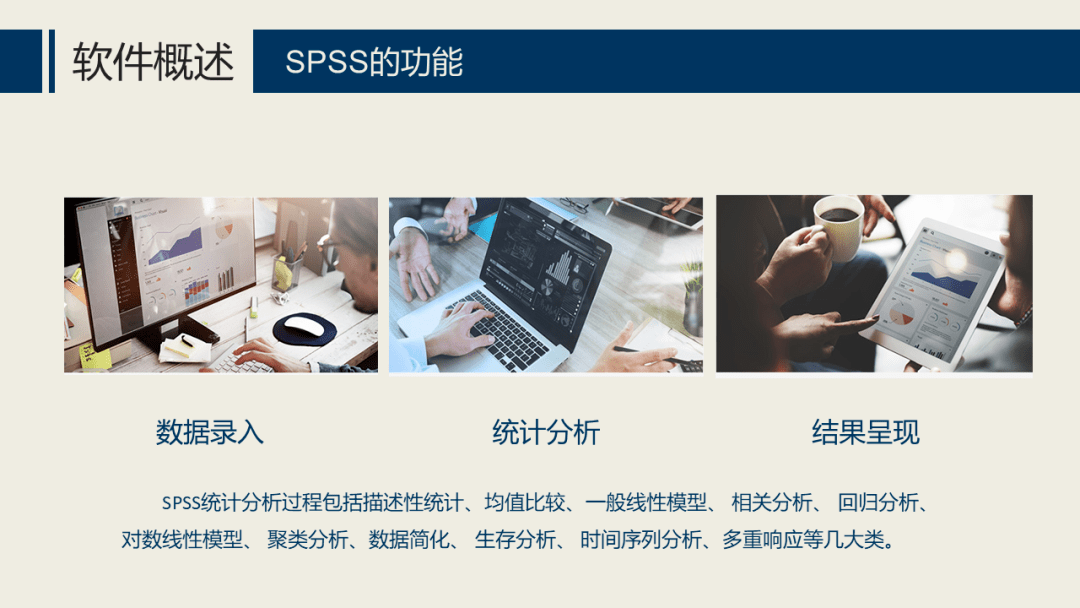 软件概述

SPSS的功能

数据录入

统计分析

结果呈现

SPSS统计分析过程包括描述性统计、均值比较、一般线性模型、 相关分析、 回归分析、对数线性模型、 聚类分析、数据简化、 生存分析、 时间序列分析、多重响应等几大类。